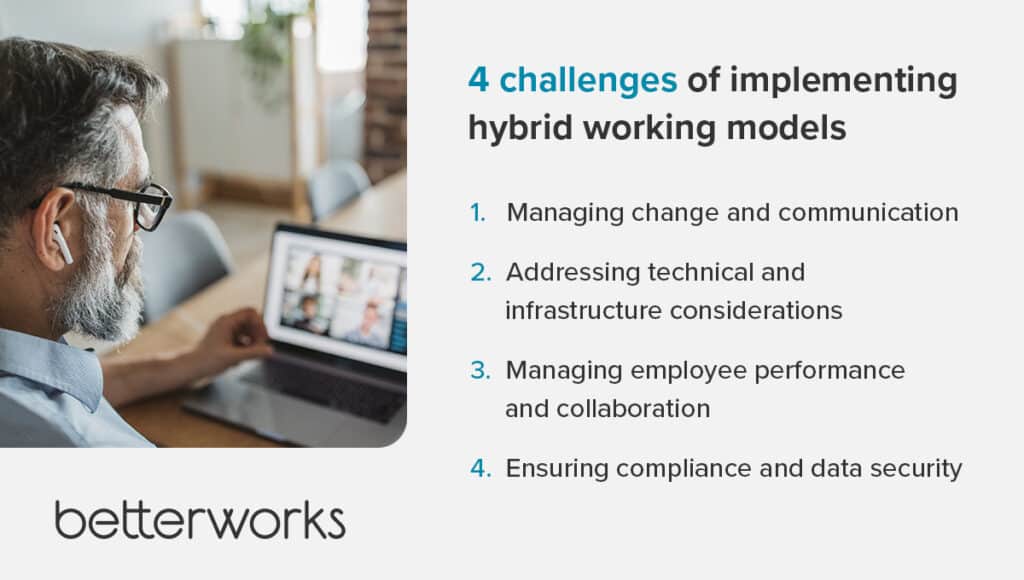 4 challenges of implementing hybrid working models

1. Managing change and communication

2. Addressing technical and infrastructure considerations

3. Managing employee performance and collaboration

4. Ensuring compliance and data security

betterworks